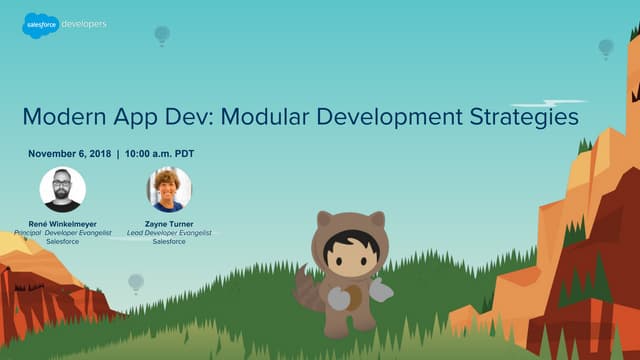 salesforce developers

Modern App Dev: Modular Development Strategies

November 6, 2018 | 10:00 a.m. PDT

René Winkelmeyer
Principal Developer Evangelist
Salesforce

Zayne Turner
Lead Developer Evangelist
Salesforce